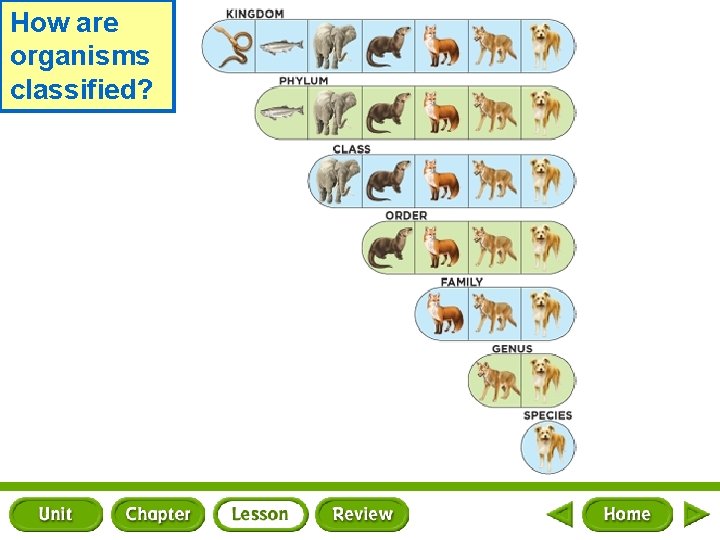 How are organisms classified?

KINGDOM

PHYLUM

CLASS

ORDER

FAMILY

GENUS

SPECIES

Unit Chapter Lesson Review Home